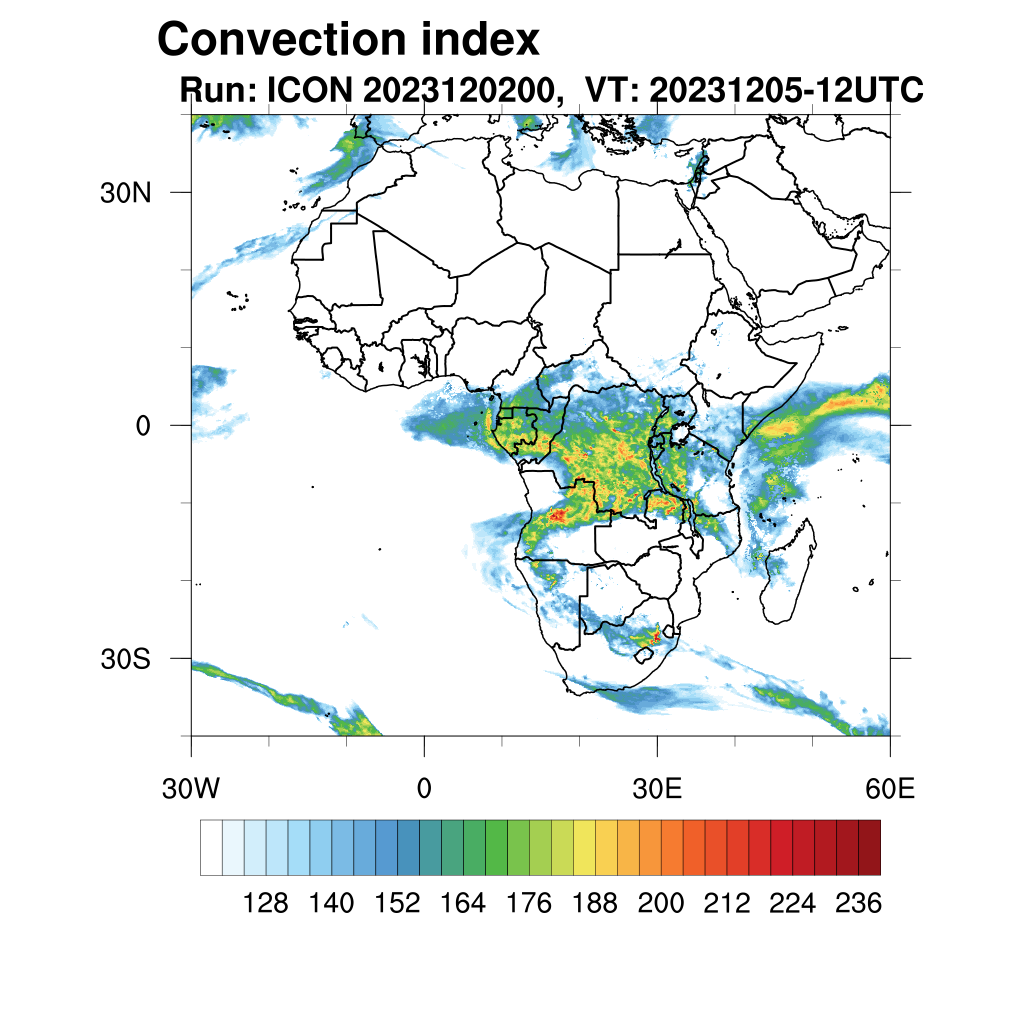 Convection index

Run: ICON 2023120200,  VT: 20231205-12UTC

30N

0

30S

30W

0

30E

60E

128
140
152
164
176
188
200
212
224
236